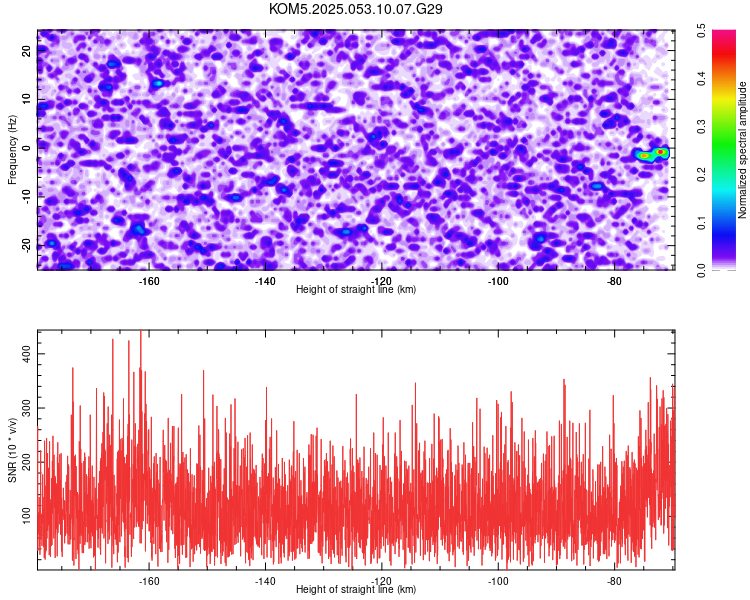 KOM5.2025.053.10.07.G29

Frequency (Hz)
20
10
0
-10
-20
-160
-140
-120
-100
-80
Height of straight line (km)

Normalized spectral amplitude
0.0
0.1
0.2
0.3
0.4
0.5

SNR (10 * v/v)
400
300
200
100
-160
-140
-120
-100
-80
Height of straight line (km)